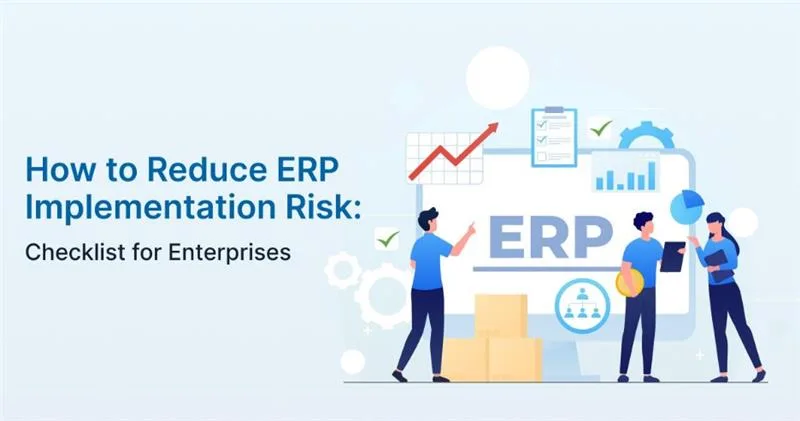 How to Reduce ERP Implementation Risk:

Checklist for Enterprises

ERP